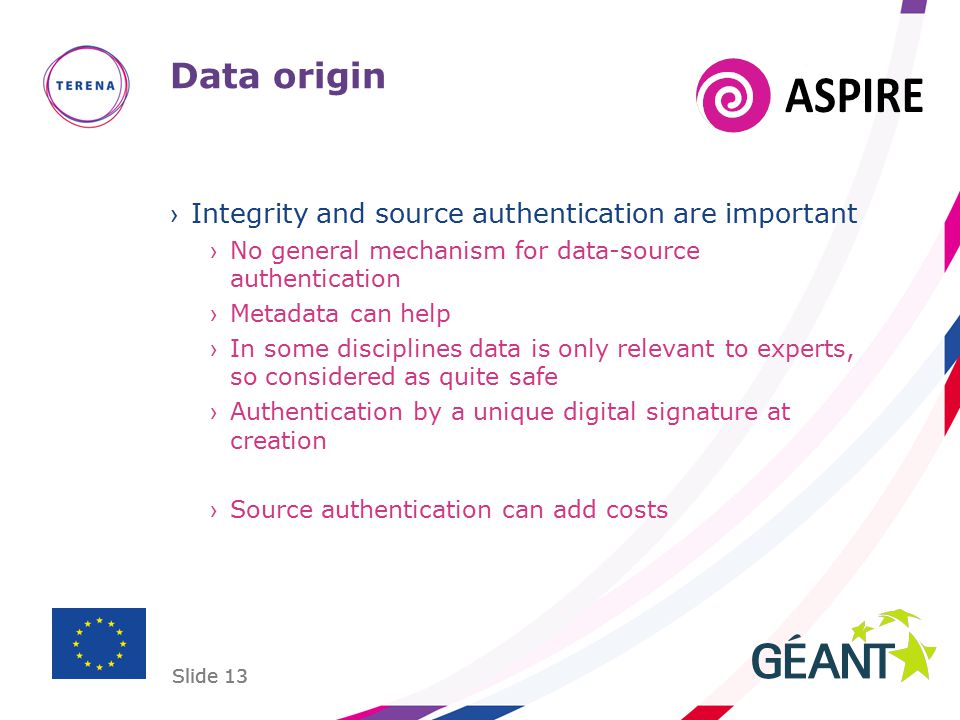 TERENA

Data origin

ASPIRE

› Integrity and source authentication are important

› No general mechanism for data-source authentication

› Metadata can help

› In some disciplines data is only relevant to experts, so considered as quite safe

› Authentication by a unique digital signature at creation

› Source authentication can add costs

Slide 13

GÉANT